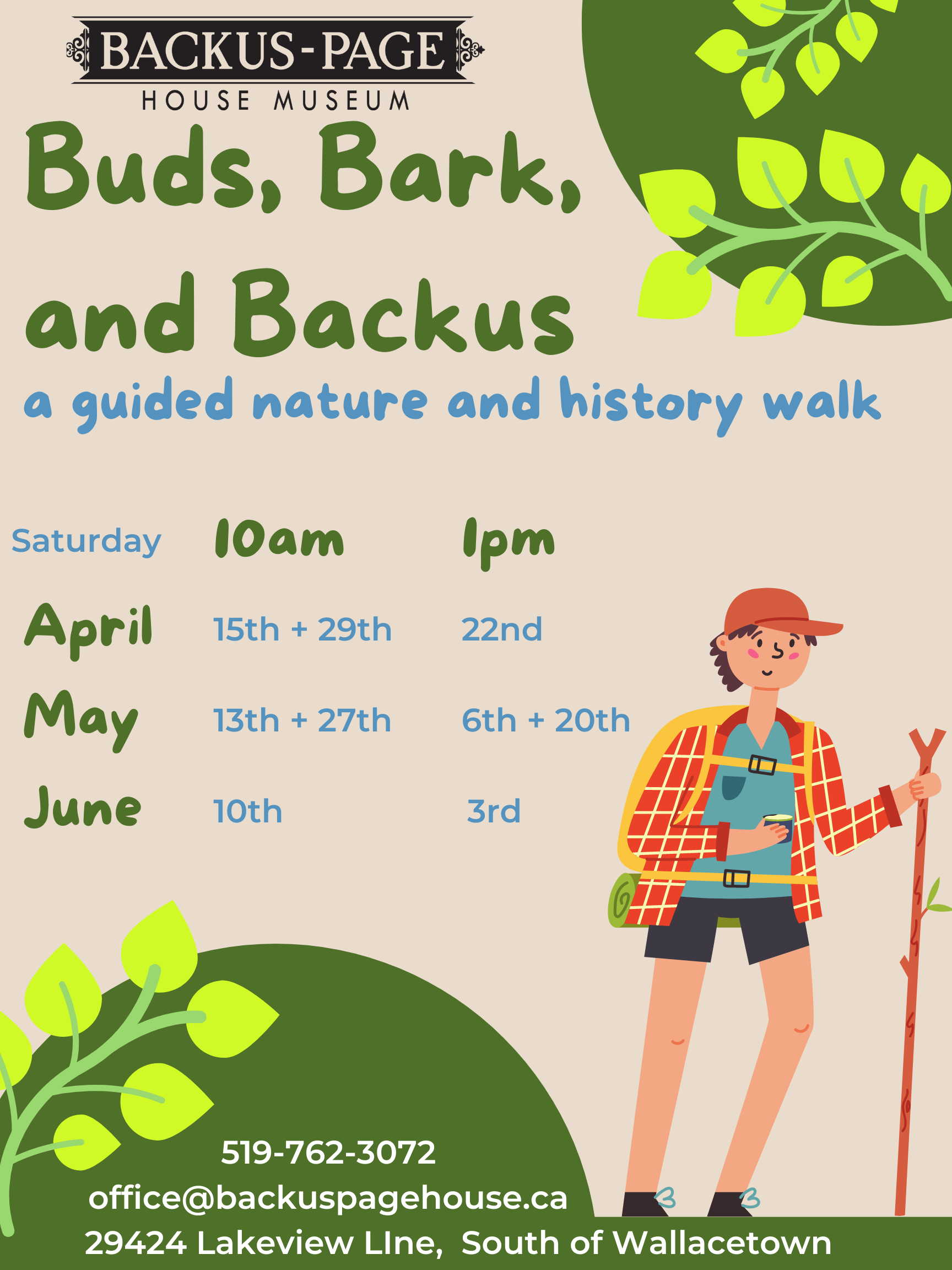 BACKUS-PAGE
HOUSE MUSEUM

Buds, Bark, and Backus

a guided nature and history walk

| Saturday | 10am | 1pm |
|---|---|---|
| April | 15th + 29th | 22nd |
| May | 13th + 27th | 6th + 20th |
| June | 10th | 3rd |

519-762-3072
office@backuspagehouse.ca
29424 Lakeview LIne, South of Wallacetown